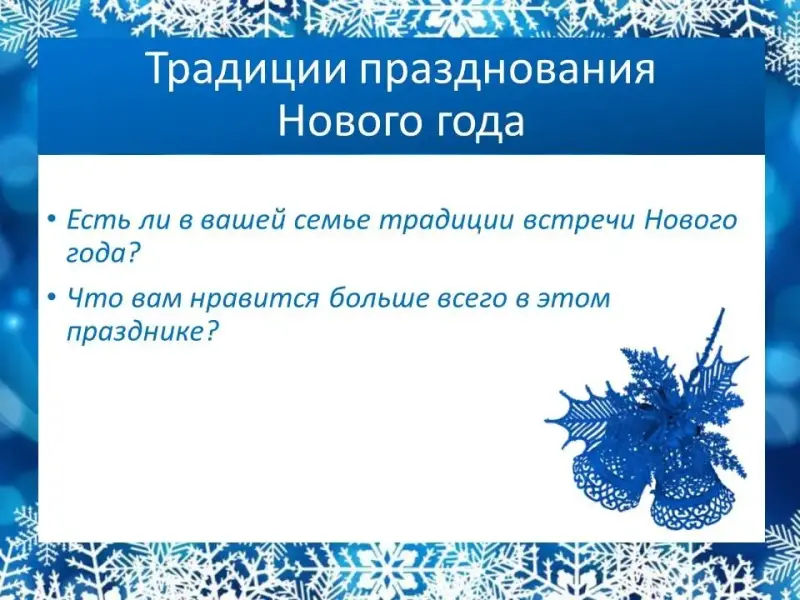 Традиции празднования Нового года

• Есть ли в вашей семье традиции встречи Нового года?
• Что вам нравится больше всего в этом празднике?